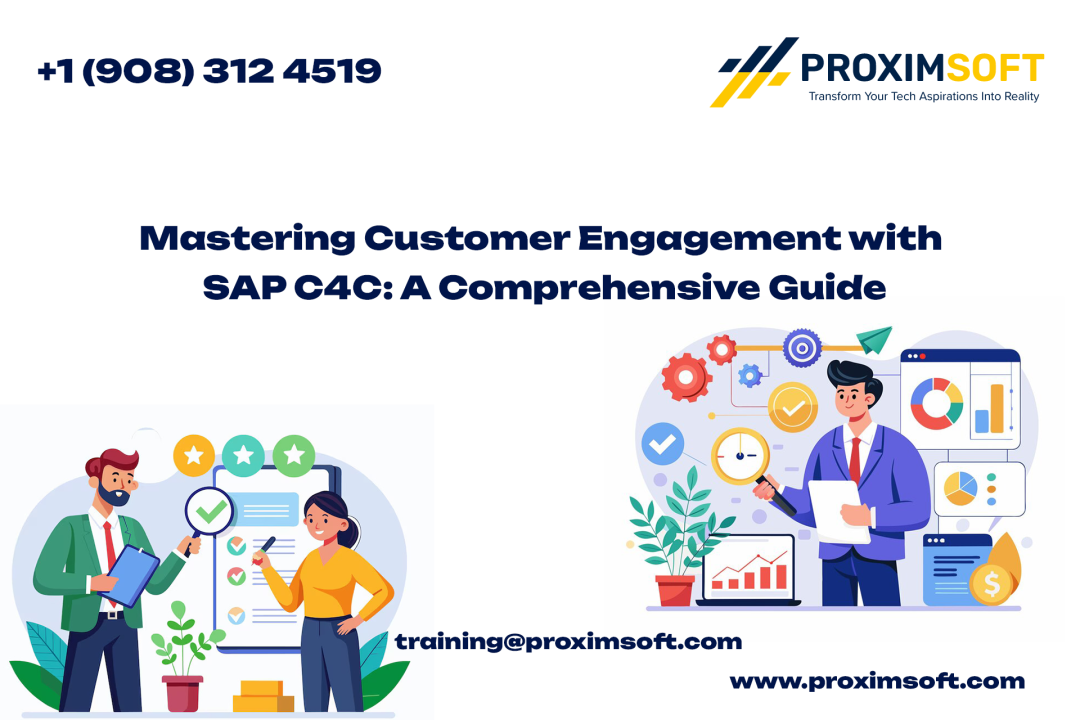 +1 (908) 312 4519

PROXIMSOFT
Transform Your Tech Aspirations Into Reality

Mastering Customer Engagement with SAP C4C: A Comprehensive Guide

training@proximsoft.com

www.proximsoft.com